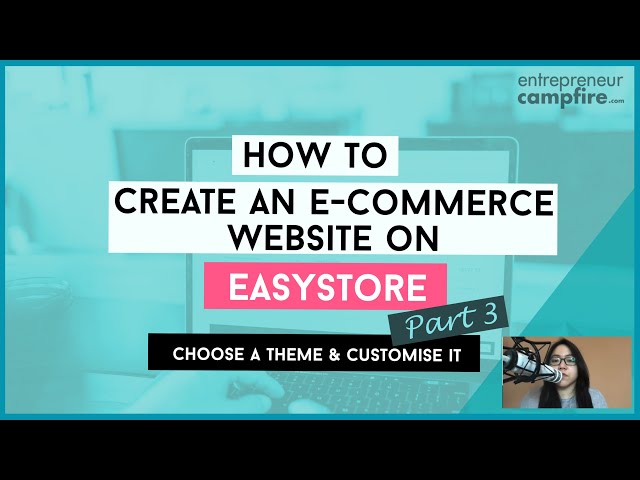 entrepreneur campfire.com

HOW TO
CREATE AN E-COMMERCE WEBSITE ON
EASYSTORE
Part 3
CHOOSE A THEME & CUSTOMISE IT